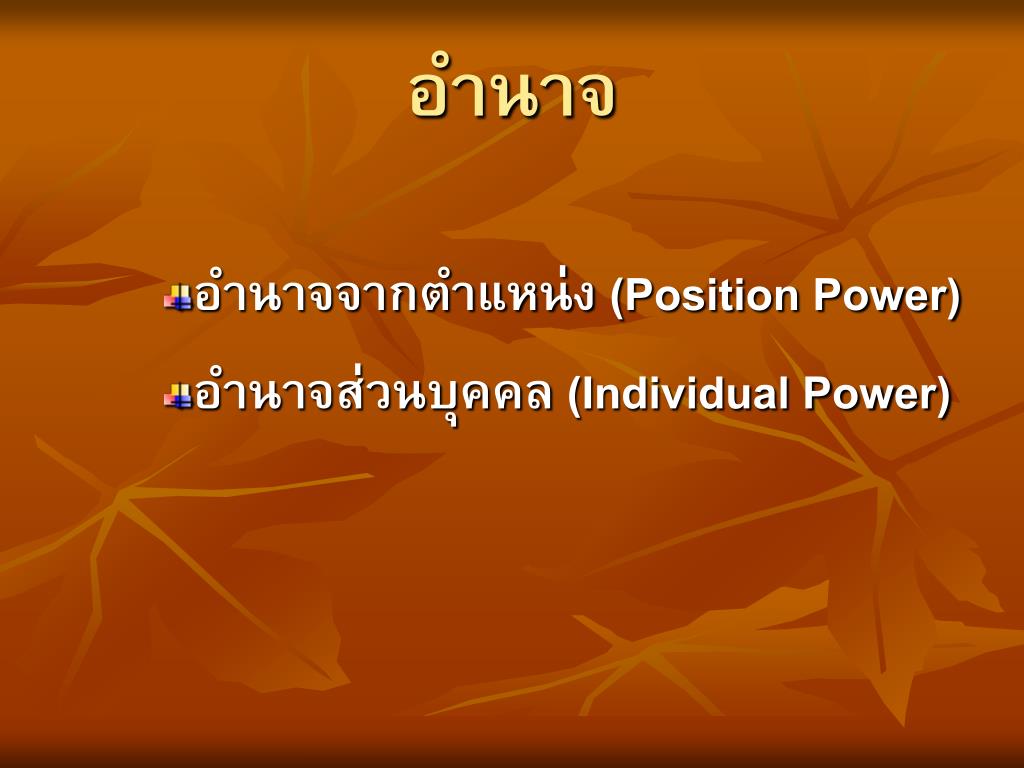 อำนาจ

อำนาจจากตำแหน่ง (Position Power)

อำนาจส่วนบุคคล (Individual Power)